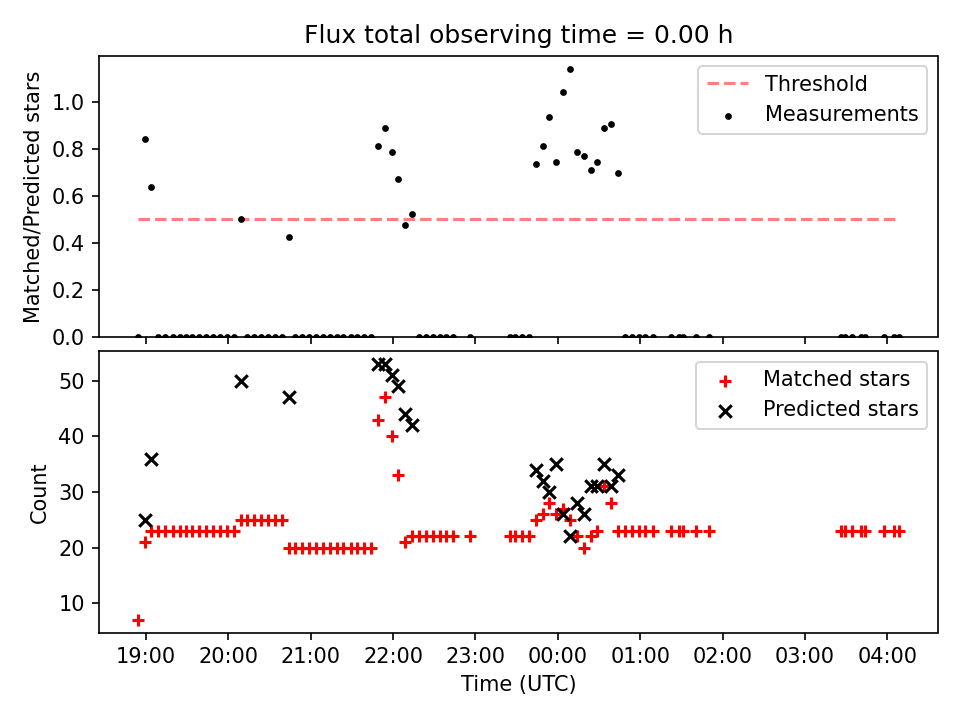 Flux total observing time = 0.00 h

Matched/Predicted stars

1.0
0.8
0.6
0.4
0.2
0.0

Threshold
Measurements

Count

50
40
30
20
10

Matched stars
Predicted stars

19:00
20:00
21:00
22:00
23:00
00:00
01:00
02:00
03:00
04:00

Time (UTC)